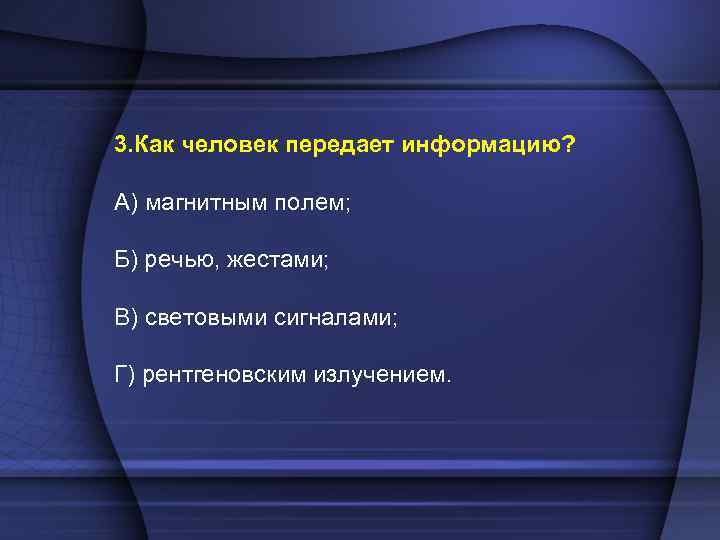 3.Как человек передает информацию?

А) магнитным полем;

Б) речью, жестами;

В) световыми сигналами;

Г) рентгеновским излучением.